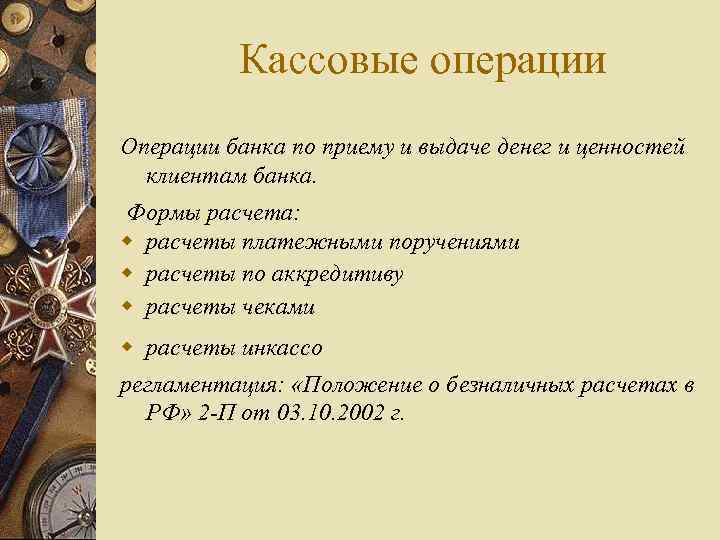 Кассовые операции

Операции банка по приему и выдаче денег и ценностей клиентам банка.

Формы расчета:
- расчеты платежными поручениями
- расчеты по аккредитиву
- расчеты чеками
- расчеты инкассо

регламентация: «Положение о безналичных расчетах в РФ» 2-П от 03.10.2002 г.